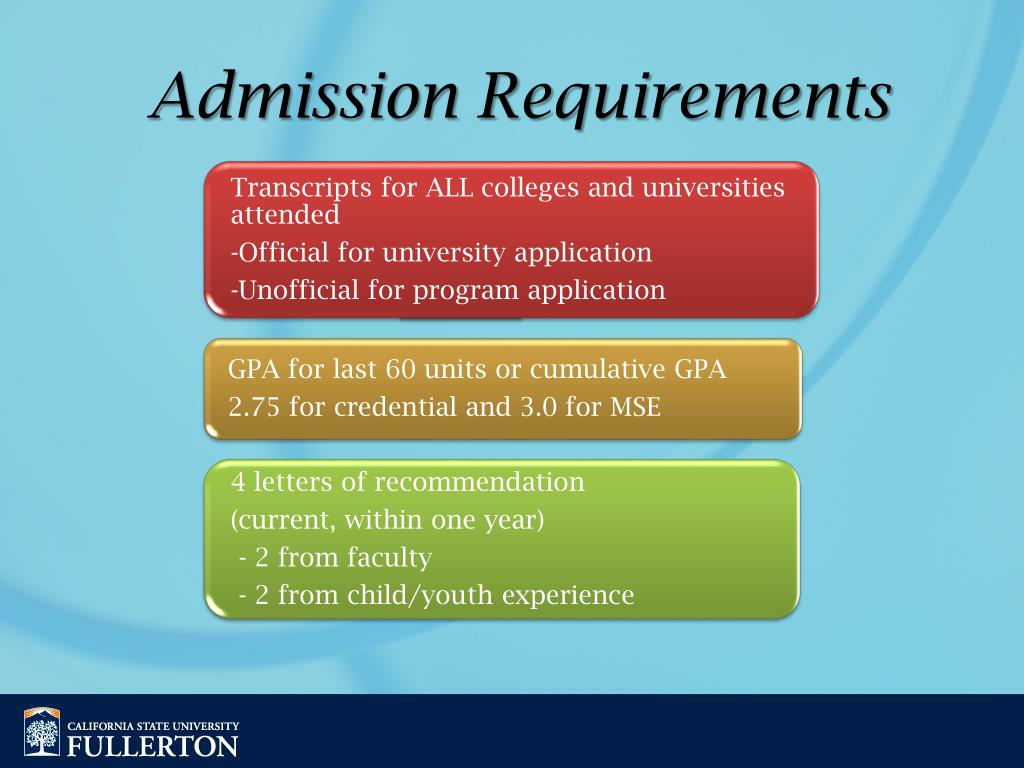 Admission Requirements

Transcripts for ALL colleges and universities attended
-Official for university application
-Unofficial for program application

GPA for last 60 units or cumulative GPA
2.75 for credential and 3.0 for MSE

4 letters of recommendation
(current, within one year)
- 2 from faculty
- 2 from child/youth experience

CALIFORNIA STATE UNIVERSITY
FULLERTON